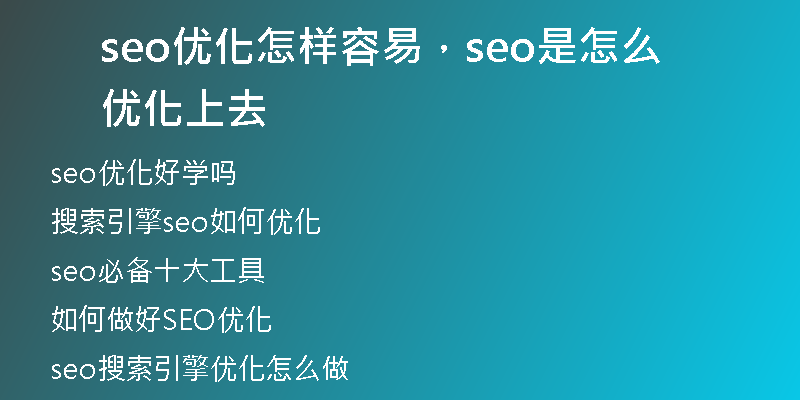 seo优化怎样容易，seo是怎么优化上去

seo优化好学吗

搜索引擎seo如何优化

seo必备十大工具

如何做好SEO优化

seo搜索引擎优化怎么做